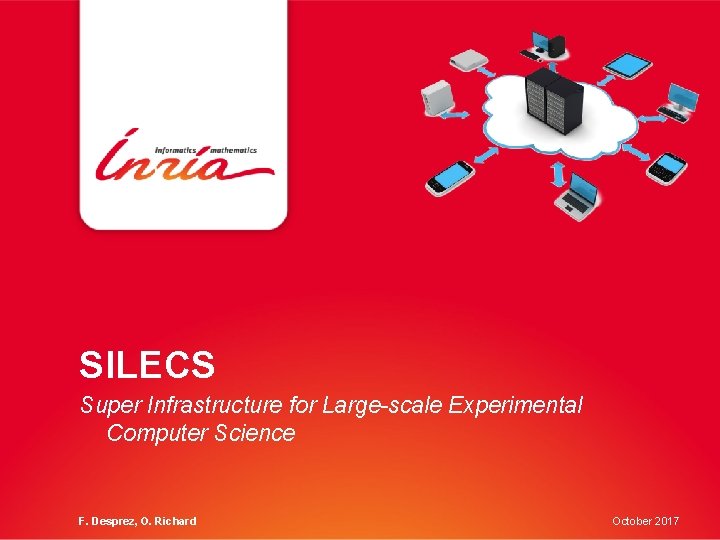 informatics mathematics
Inria

SILECS

Super Infrastructure for Large-scale Experimental Computer Science

F. Desprez, O. Richard

October 2017